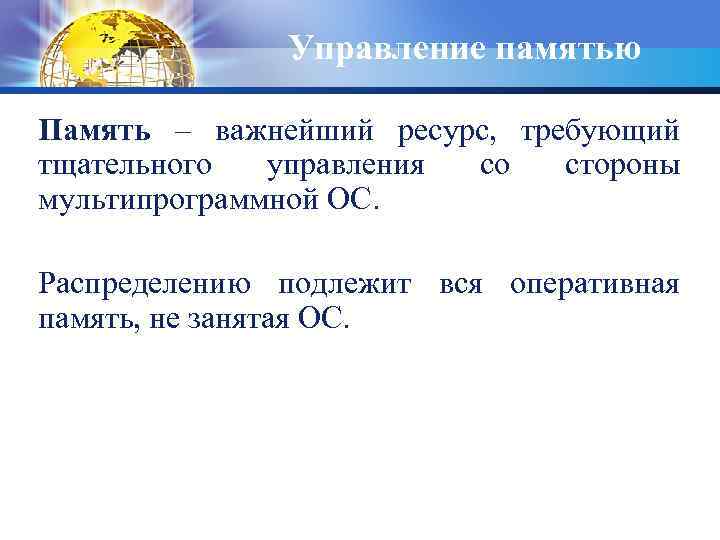 Управление памятью

Память – важнейший ресурс, требующий тщательного управления со стороны мультипрограммной ОС.

Распределению подлежит вся оперативная память, не занятая ОС.